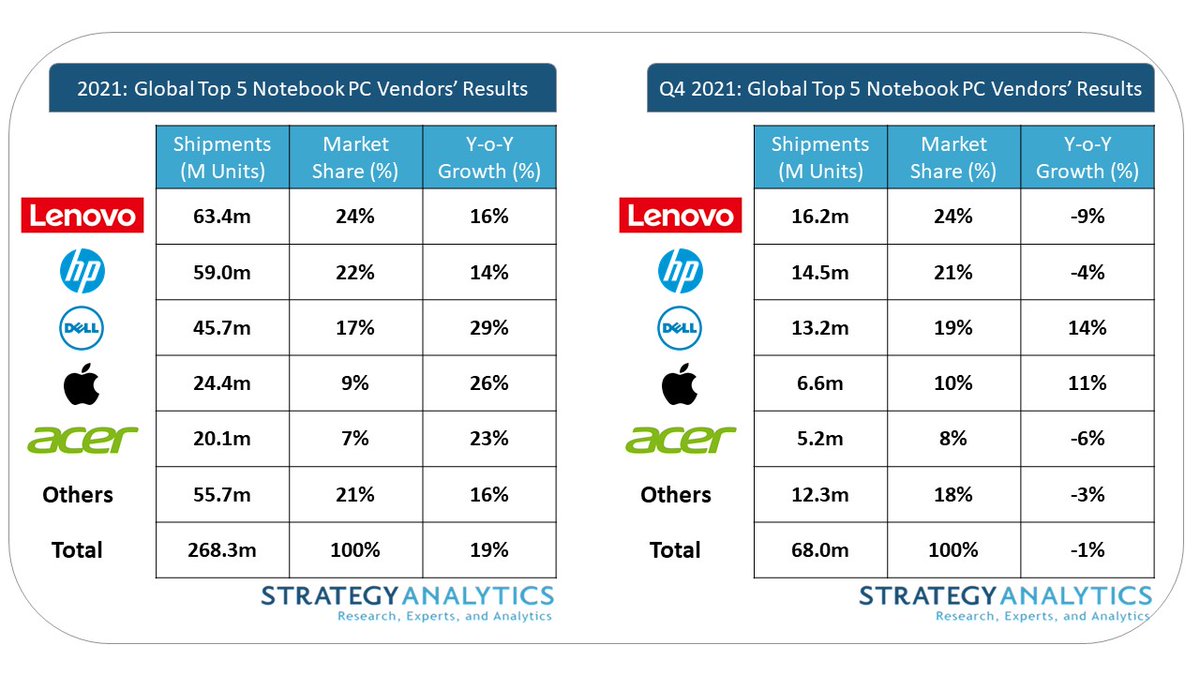 2021: Global Top 5 Notebook PC Vendors' Results

| | Shipments (M Units) | Market Share (%) | Y-o-Y Growth (%) |
|---|---|---|---|
| Lenovo | 63.4m | 24% | 16% |
| hp | 59.0m | 22% | 14% |
| DELL | 45.7m | 17% | 29% |
| | 24.4m | 9% | 26% |
| acer | 20.1m | 7% | 23% |
| Others | 55.7m | 21% | 16% |
| Total | 268.3m | 100% | 19% |

STRATEGY ANALYTICS
Research, Experts, and Analytics

Q4 2021: Global Top 5 Notebook PC Vendors' Results

| | Shipments (M Units) | Market Share (%) | Y-o-Y Growth (%) |
|---|---|---|---|
| Lenovo | 16.2m | 24% | -9% |
| hp | 14.5m | 21% | -4% |
| DELL | 13.2m | 19% | 14% |
| | 6.6m | 10% | 11% |
| acer | 5.2m | 8% | -6% |
| Others | 12.3m | 18% | -3% |
| Total | 68.0m | 100% | -1% |

STRATEGY ANALYTICS
Research, Experts, and Analytics